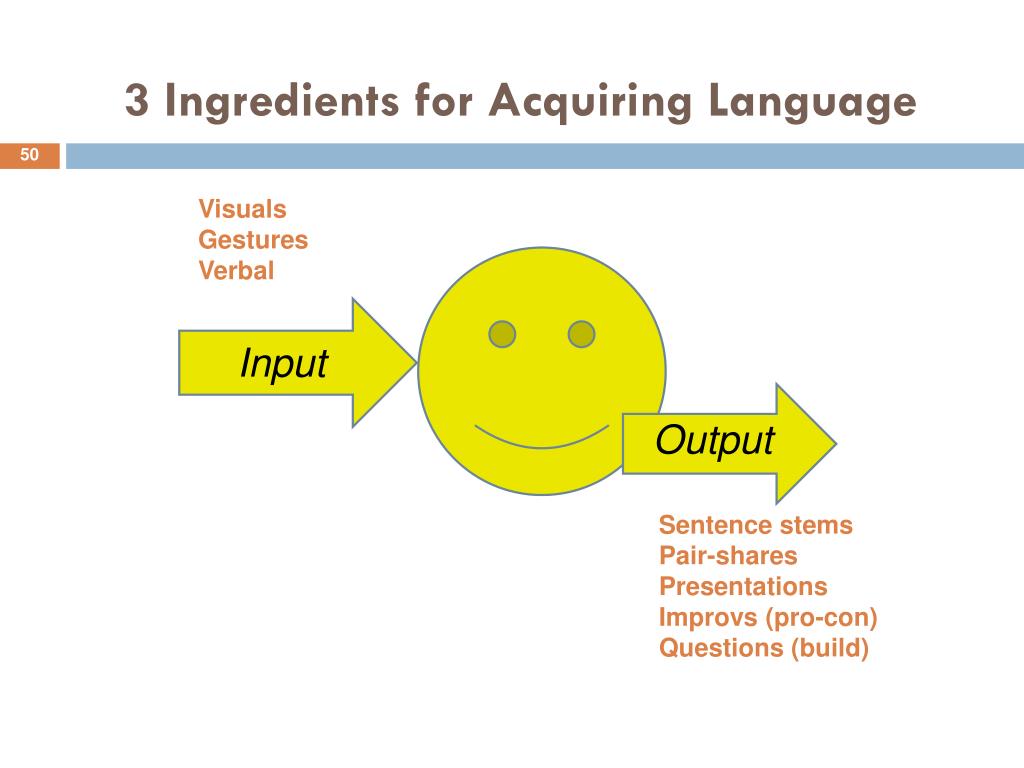 3 Ingredients for Acquiring Language

50

Visuals
Gestures
Verbal

Input

Output

Sentence stems
Pair-shares
Presentations
Improvs (pro-con)
Questions (build)